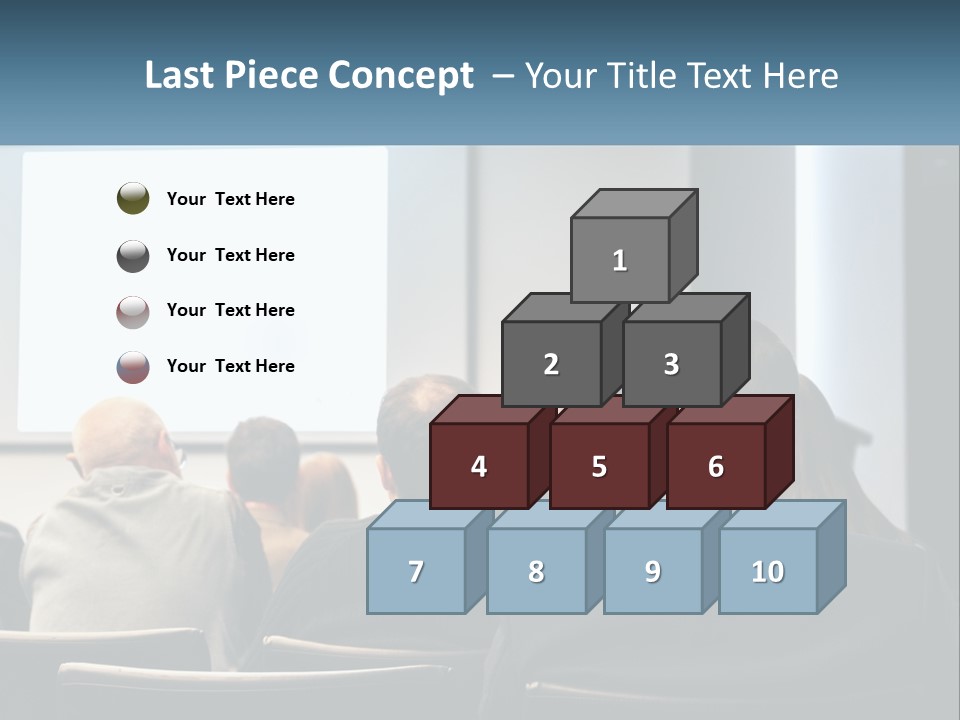 Last Piece Concept – Your Title Text Here

Your Text Here

Your Text Here

Your Text Here

Your Text Here

1

2

3

4

5

6

7

8

9

10